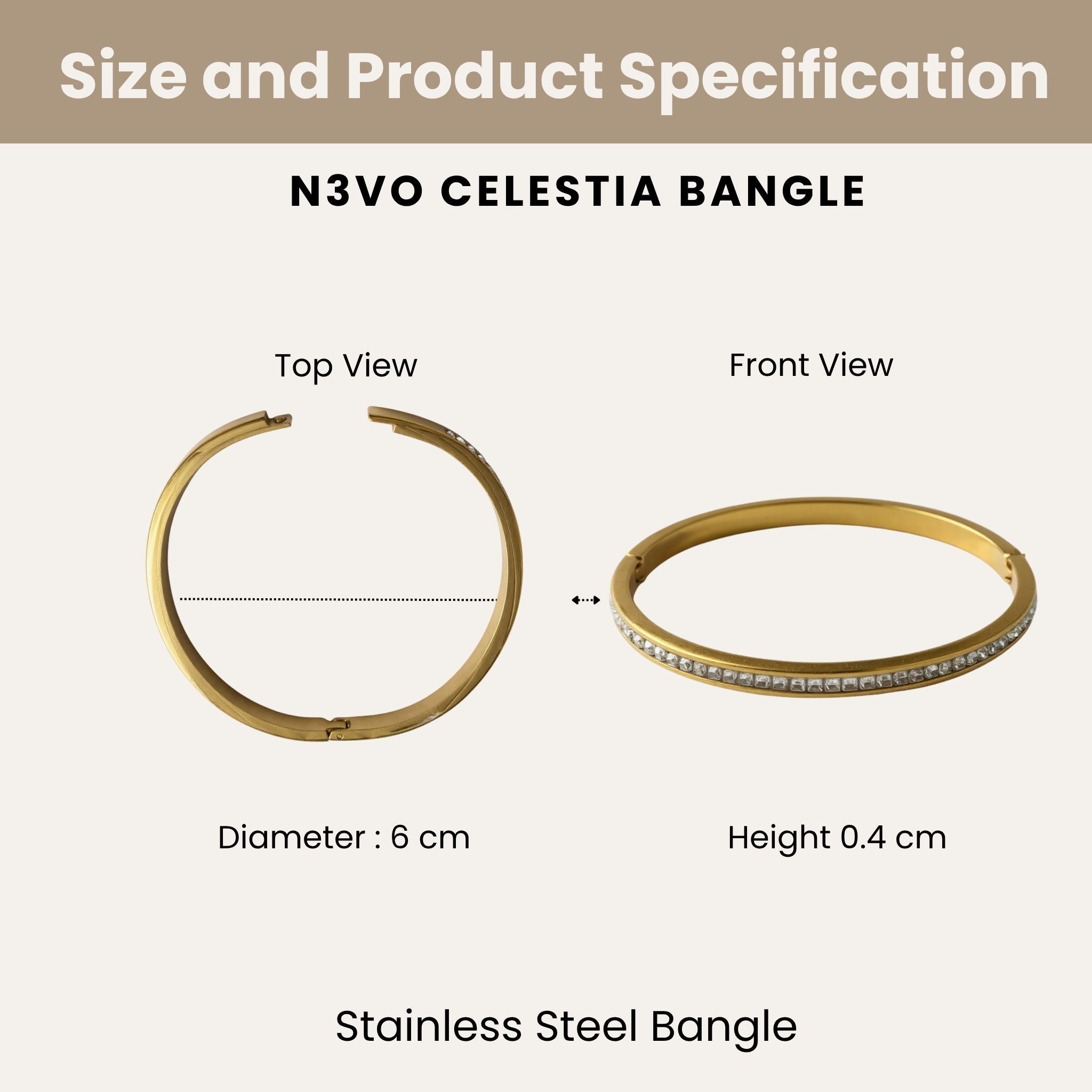 Size and Product Specification

N3VO CELESTIA BANGLE

Top View

Front View

Diameter : 6 cm

Height 0.4 cm

Stainless Steel Bangle